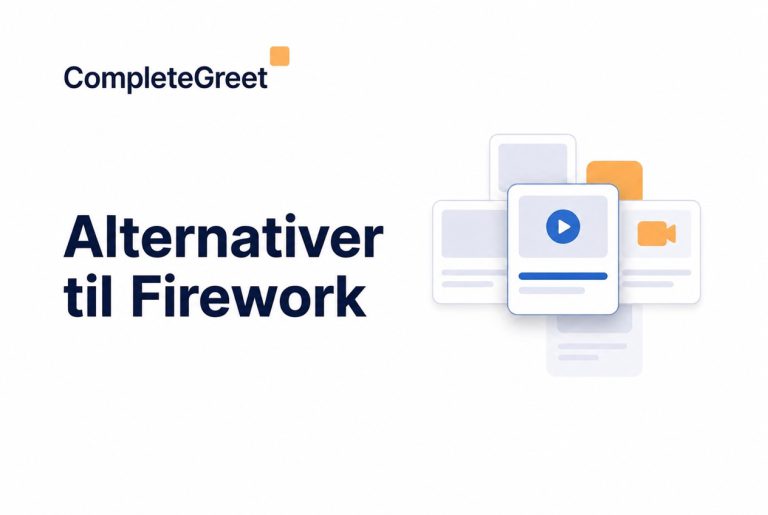 CompleteGreet

Alternativer til Firework